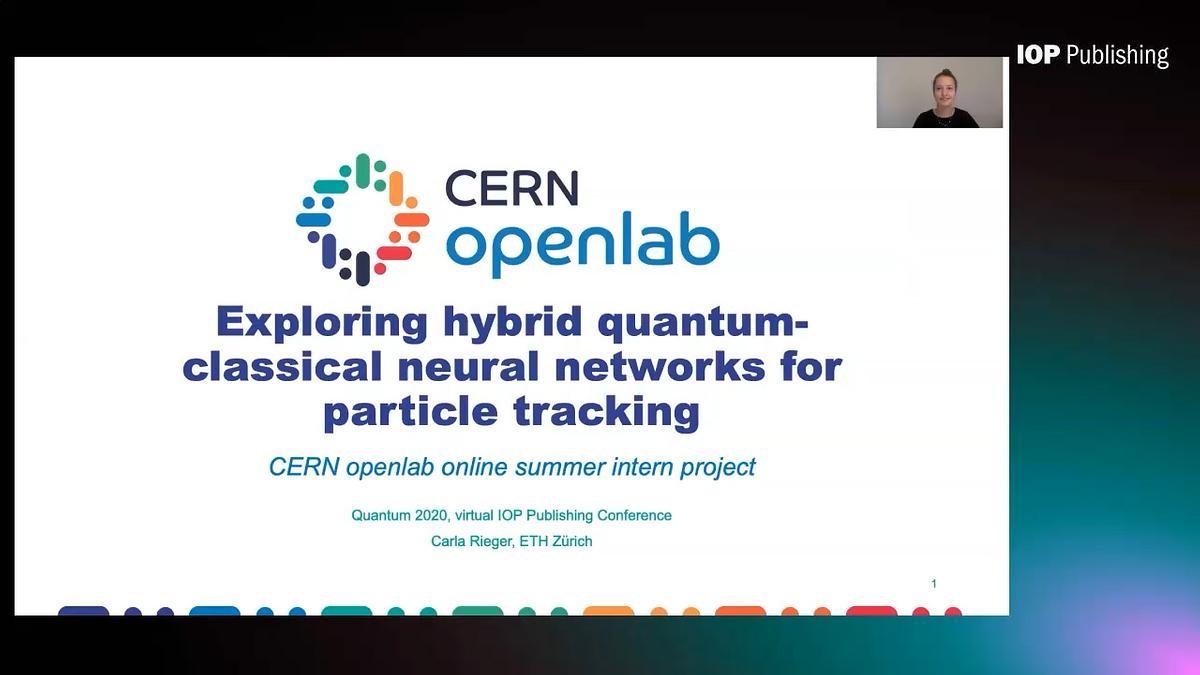 IOP Publishing

CERN
openlab

Exploring hybrid quantum-classical neural networks for particle tracking

CERN openlab online summer intern project

Quantum 2020, virtual IOP Publishing Conference
Carla Rieger, ETH Zürich

1